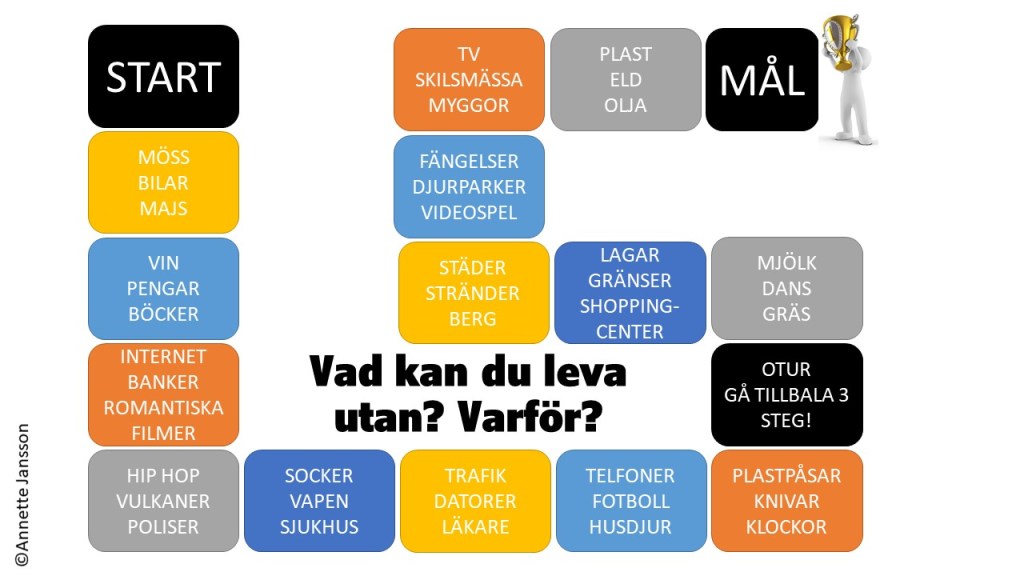 START

MÖSS
BILAR
MAJS

VIN
PENGAR
BÖCKER

INTERNET
BANKER
ROMANTISKA
FILMER

HIP HOP
VULKANER
POLISER

SOCKER
VAPEN
SJUKHUS

TRAFIK
DATORER
LÄKARE

TELFONER
FOTBOLL
HUSDJUR

PLASTPÅSAR
KNIVAR
KLOCKOR

OTUR
GÅ TILLBALA 3
STEG!

MJÖLK
DANS
GRÄS

LAGAR
GRÄNSER
SHOPPING-CENTER

STÄDER
STRÄNDER
BERG

FÄNGELSER
DJURPARKER
VIDEOSPEL

TV
SKILSMÄSSA
MYGGOR

PLAST
ELD
OLJA

MÅL

Vad kan du leva utan? Varför?

©Annette Jansson